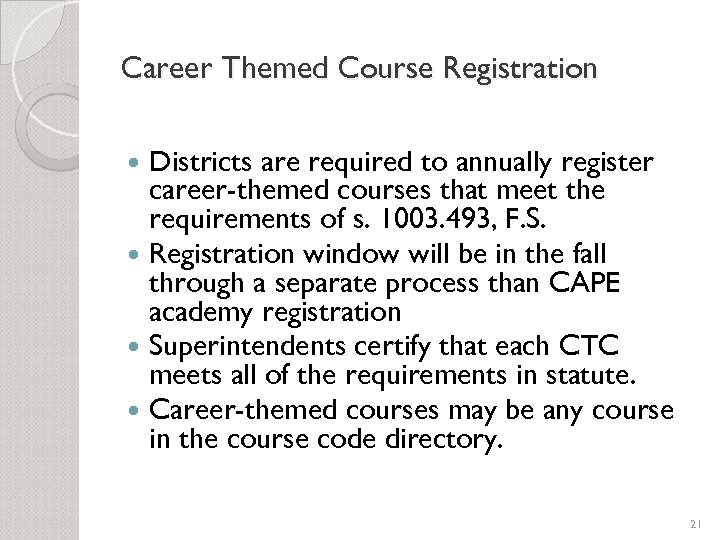 Career Themed Course Registration

- Districts are required to annually register career-themed courses that meet the requirements of s. 1003.493, F.S.
- Registration window will be in the fall through a separate process than CAPE academy registration
- Superintendents certify that each CTC meets all of the requirements in statute.
- Career-themed courses may be any course in the course code directory.

21